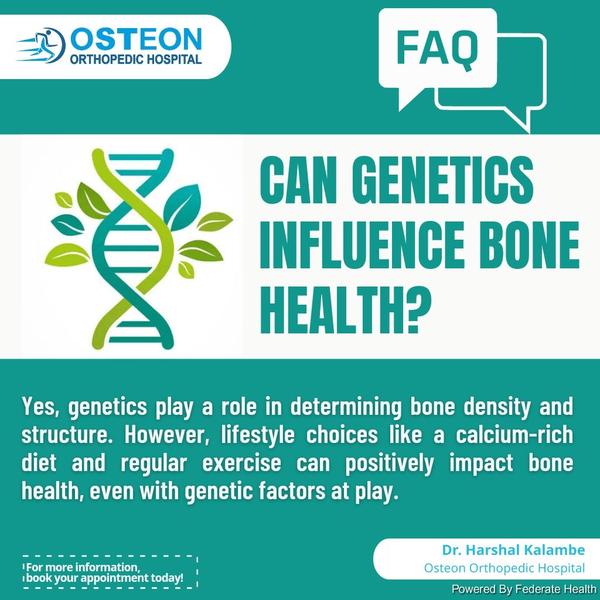 OSTEON
ORTHOPEDIC HOSPITAL

FAQ

CAN GENETICS INFLUENCE BONE HEALTH?

Yes, genetics play a role in determining bone density and structure. However, lifestyle choices like a calcium-rich diet and regular exercise can positively impact bone health, even with genetic factors at play.

For more information, book your appointment today!

Dr. Harshal Kalambe
Osteon Orthopedic Hospital

Powered By Federate Health